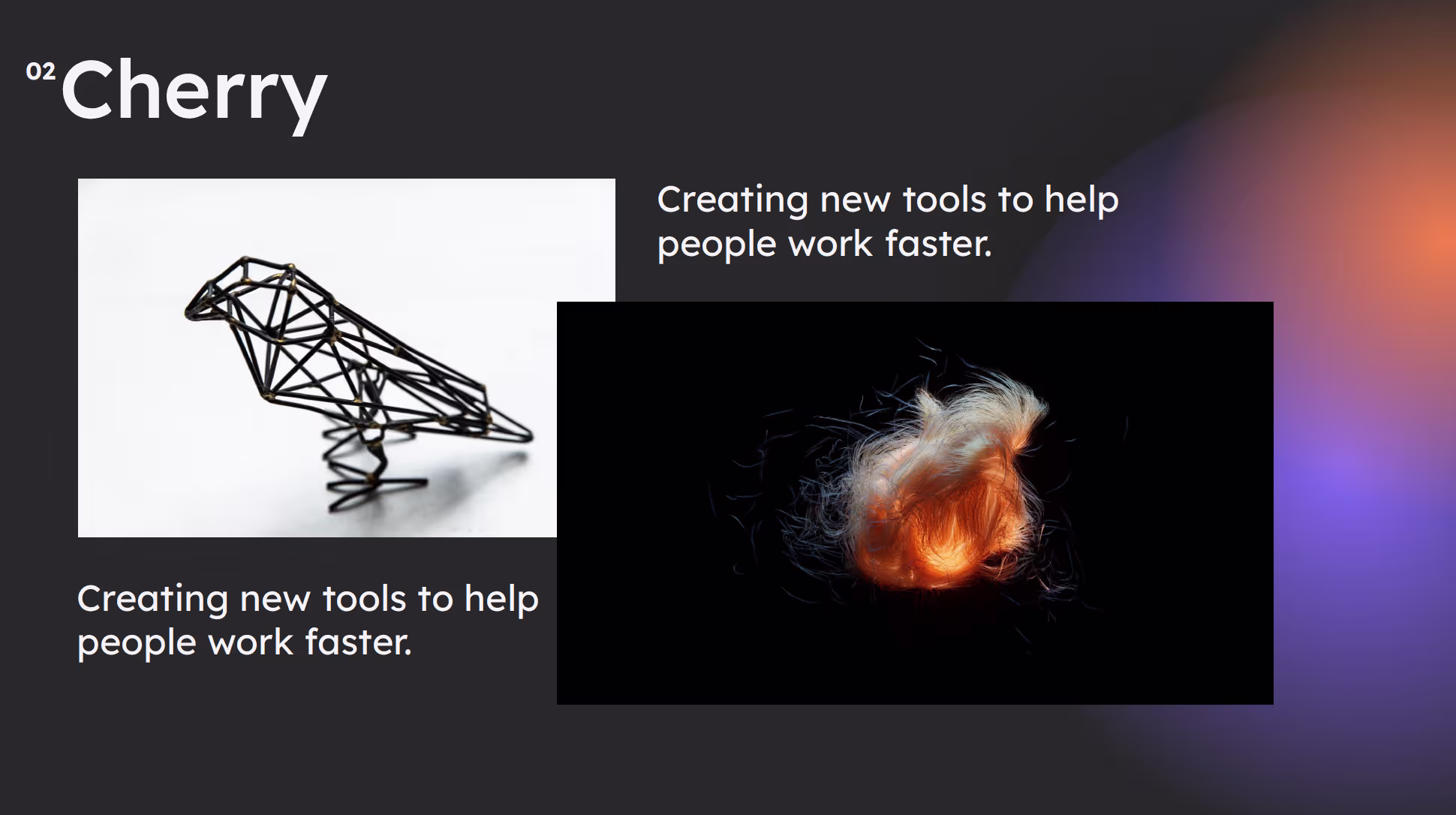 02 Cherry

Creating new tools to help people work faster.

Creating new tools to help people work faster.